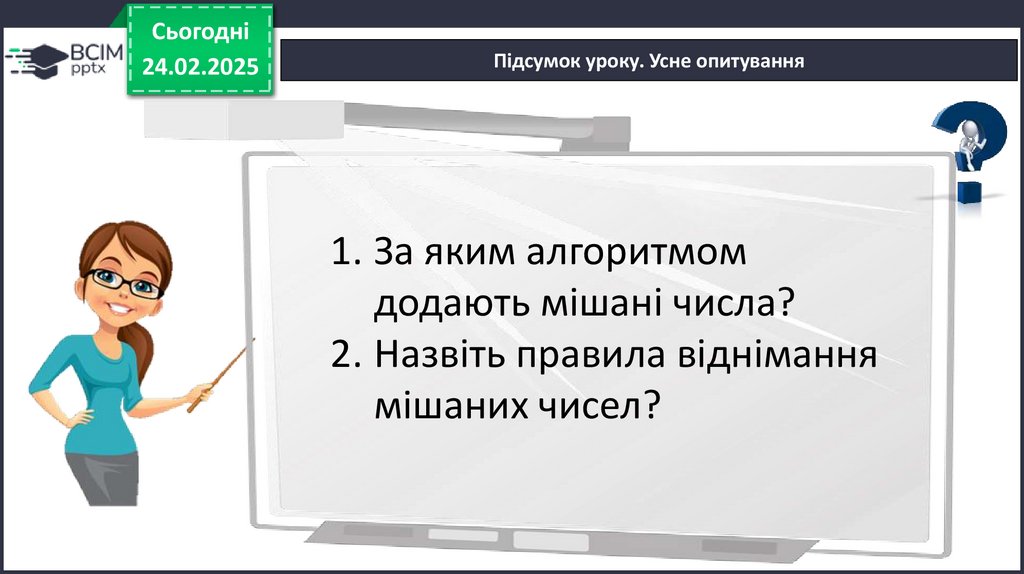 ВСІМ pptx

Сьогодні 24.02.2025

Підсумок уроку. Усне опитування

1. За яким алгоритмом додають мішані числа?
2. Назвіть правила віднімання мішаних чисел?